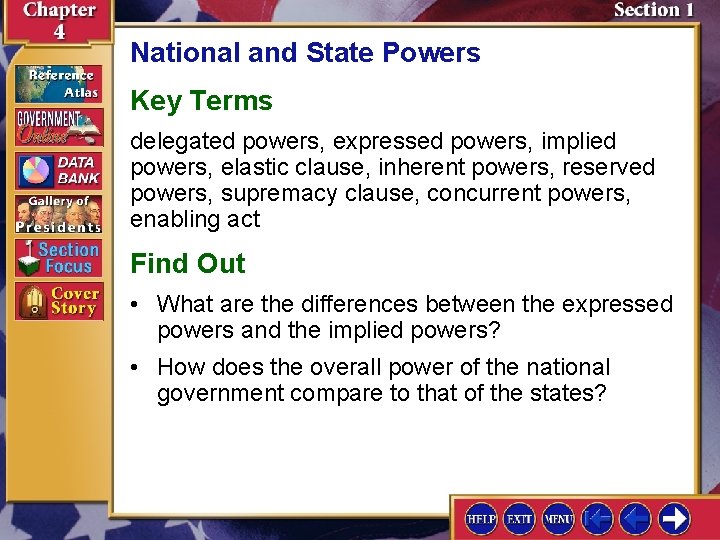 Chapter 4

Section 1

Reference Atlas

GOVERNMENT Online

DATA BANK

Gallery of Presidents

Section Focus

Cover Story

National and State Powers

Key Terms

delegated powers, expressed powers, implied powers, elastic clause, inherent powers, reserved powers, supremacy clause, concurrent powers, enabling act

Find Out

• What are the differences between the expressed powers and the implied powers?

• How does the overall power of the national government compare to that of the states?

HELP EXIT MENU